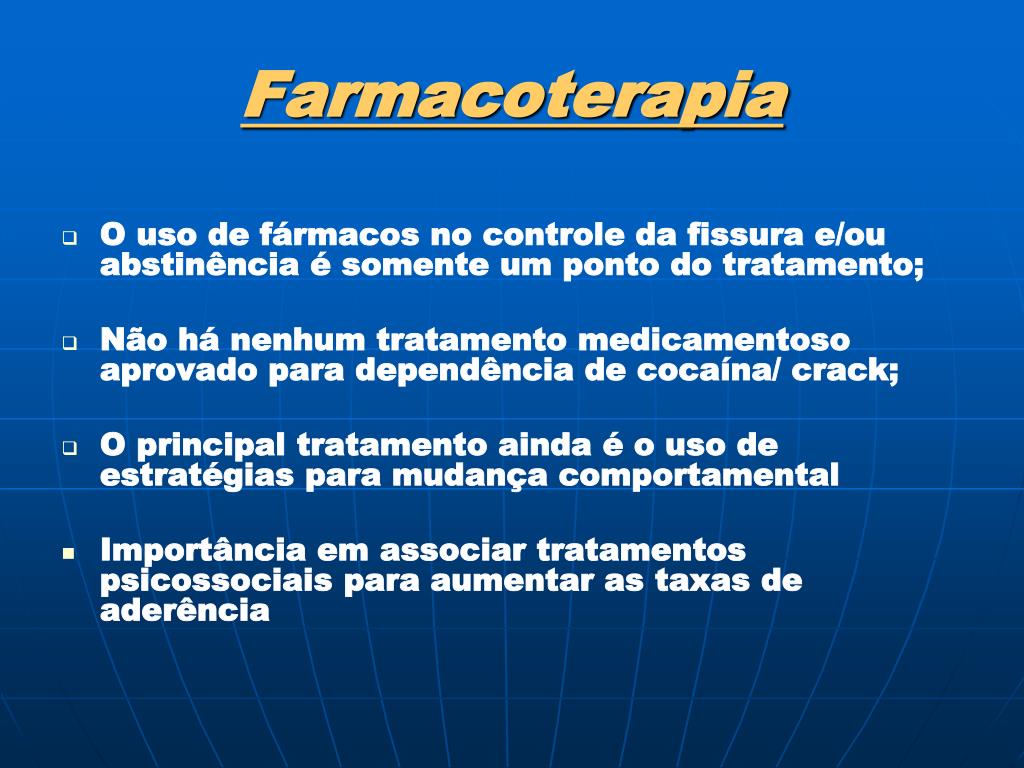 Farmacoterapia

O uso de fármacos no controle da fissura e/ou abstinência é somente um ponto do tratamento;

Não há nenhum tratamento medicamentoso aprovado para dependência de cocaína/ crack;

O principal tratamento ainda é o uso de estratégias para mudança comportamental

Importância em associar tratamentos psicossociais para aumentar as taxas de aderência